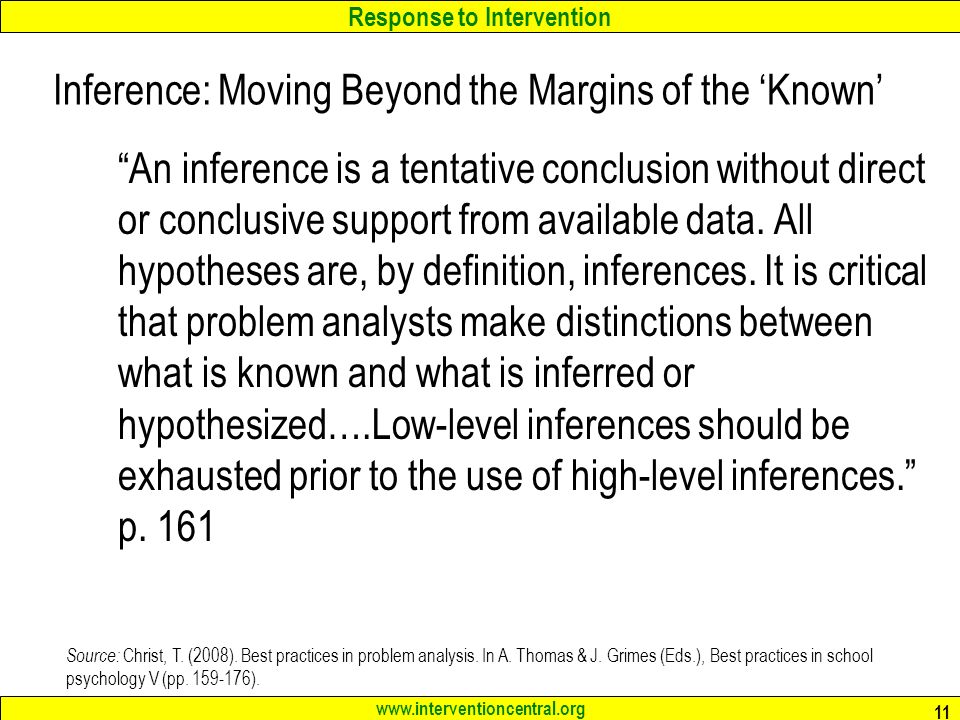 Response to Intervention

Inference: Moving Beyond the Margins of the ‘Known’

“An inference is a tentative conclusion without direct or conclusive support from available data. All hypotheses are, by definition, inferences. It is critical that problem analysts make distinctions between what is known and what is inferred or hypothesized….Low-level inferences should be exhausted prior to the use of high-level inferences.” p. 161

Source: Christ, T. (2008). Best practices in problem analysis. In A. Thomas & J. Grimes (Eds.), Best practices in school psychology V (pp. 159-176).

www.interventioncentral.org

11